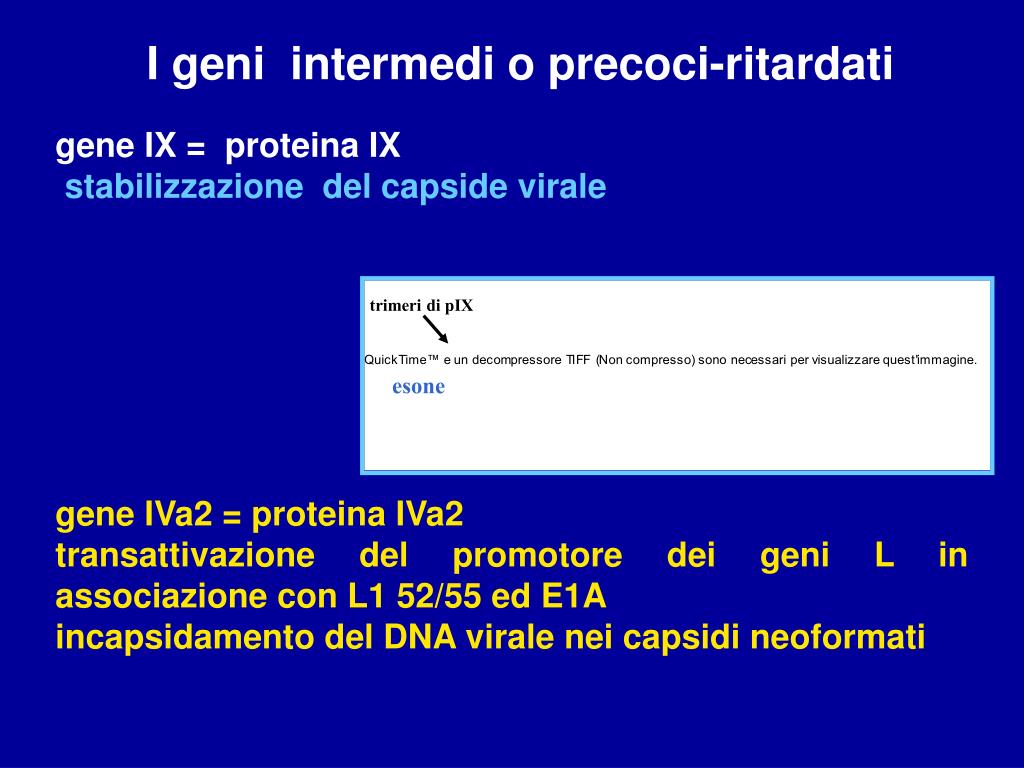 I geni intermedi o precoci-ritardati

gene IX = proteina IX
stabilizzazione del capside virale

trimeri di pIX

QuickTime™ e un decompressore TIFF (Non compresso) sono necessari per visualizzare quest'immagine.

esone

gene IVa2 = proteina IVa2
transattivazione del promotore dei geni L in associazione con L1 52/55 ed E1A
incapsidamento del DNA virale nei capsidi neoformati